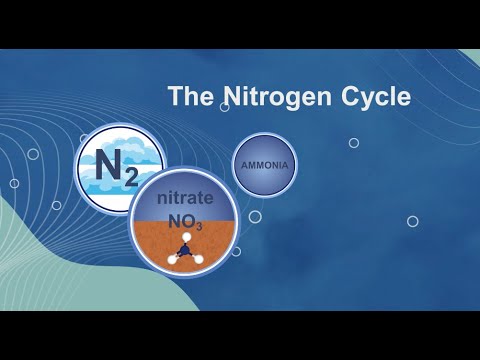 The Nitrogen Cycle

$N_2$

AMMONIA

nitrate

$NO_3$